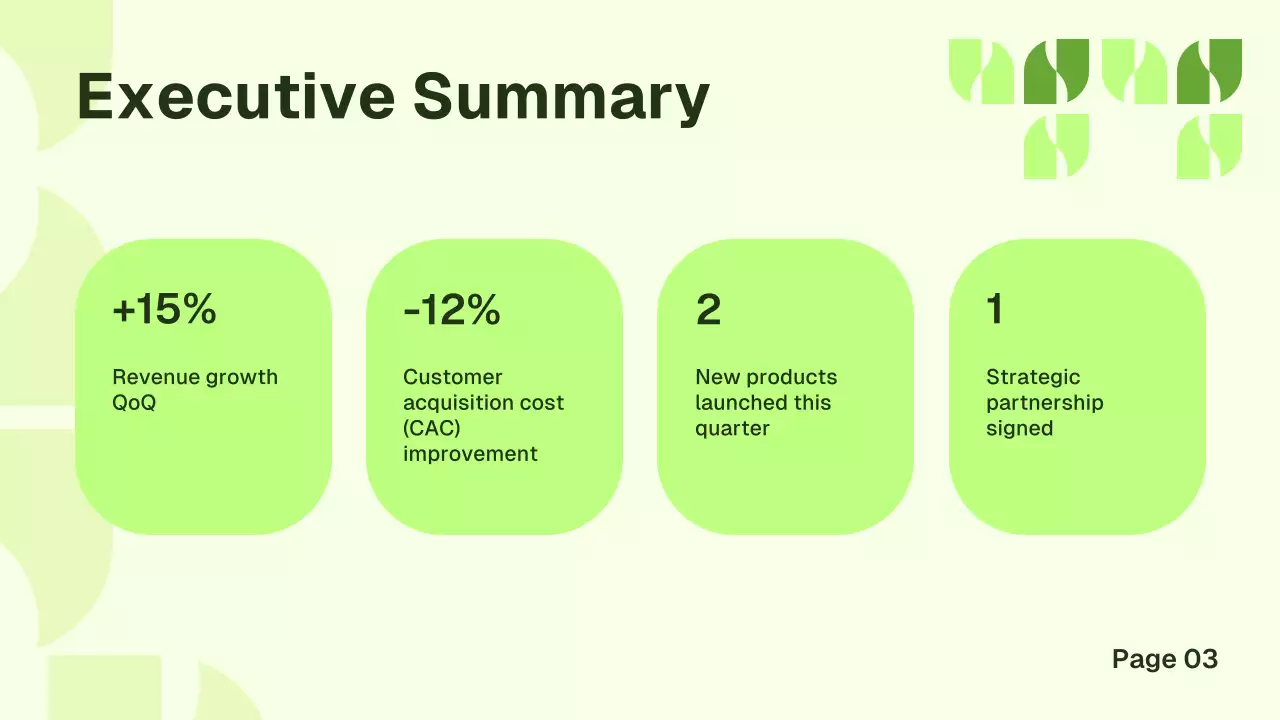 Executive Summary

+15%

Revenue growth QoQ

-12%

Customer acquisition cost (CAC) improvement

2

New products launched this quarter

1

Strategic partnership signed

Page 03